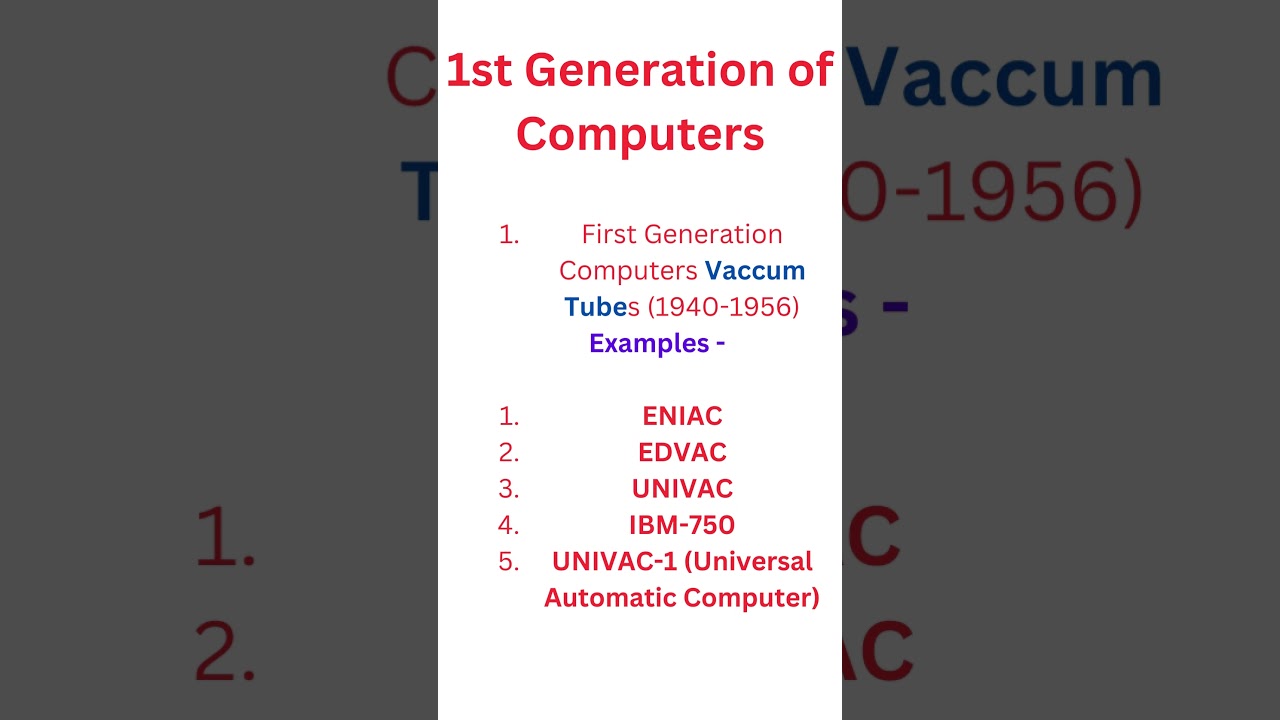 1st Generation of Computers

1. First Generation Computers Vaccum Tubes (1940-1956)
Examples -

1. ENIAC
2. EDVAC
3. UNIVAC
4. IBM-750
5. UNIVAC-1 (Universal Automatic Computer)